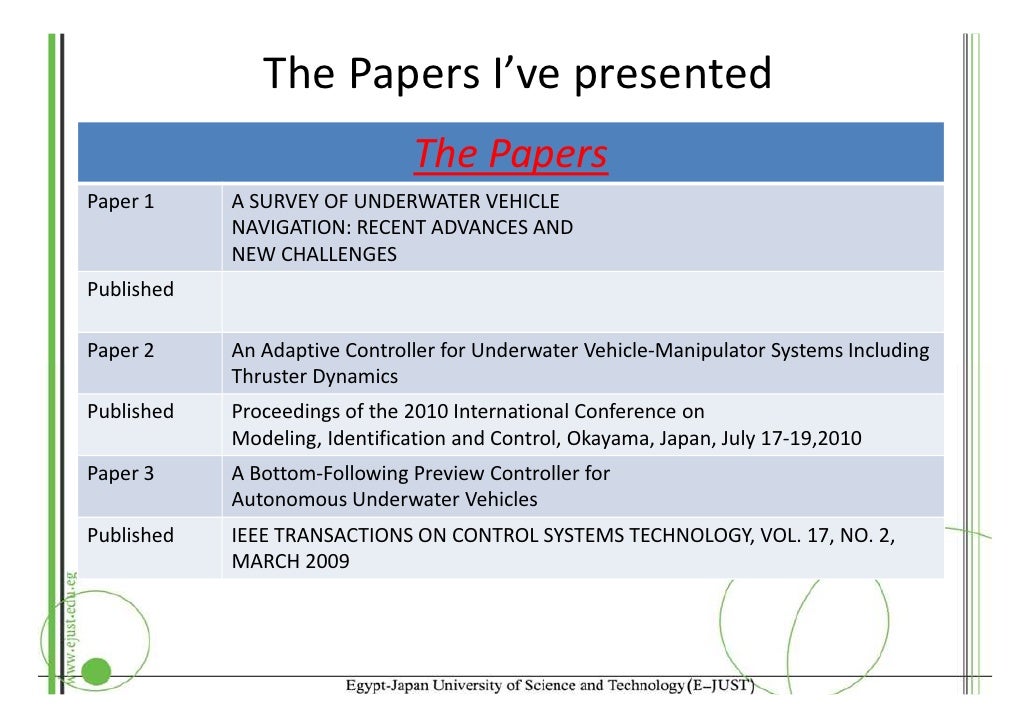 The Papers I've presented

| The Papers | |
|---|---|
| Paper 1 | A SURVEY OF UNDERWATER VEHICLE NAVIGATION: RECENT ADVANCES AND NEW CHALLENGES |
| Published | |
| Paper 2 | An Adaptive Controller for Underwater Vehicle-Manipulator Systems Including Thruster Dynamics |
| Published | Proceedings of the 2010 International Conference on Modeling, Identification and Control, Okayama, Japan, July 17-19,2010 |
| Paper 3 | A Bottom-Following Preview Controller for Autonomous Underwater Vehicles |
| Published | IEEE TRANSACTIONS ON CONTROL SYSTEMS TECHNOLOGY, VOL. 17, NO. 2, MARCH 2009 |

www.ejust.edu.eg

Egypt-Japan University of Science and Technology (E-JUST)